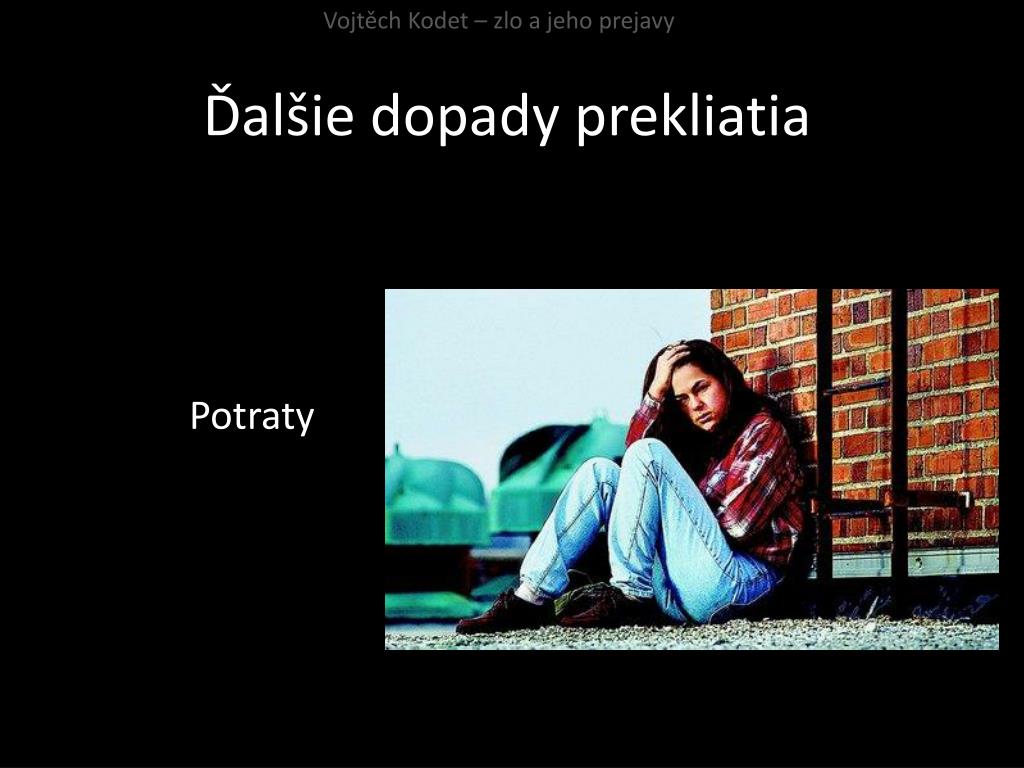 Vojtěch Kodet – zlo a jeho prejavy

Ďalšie dopady prekliatia

Potraty